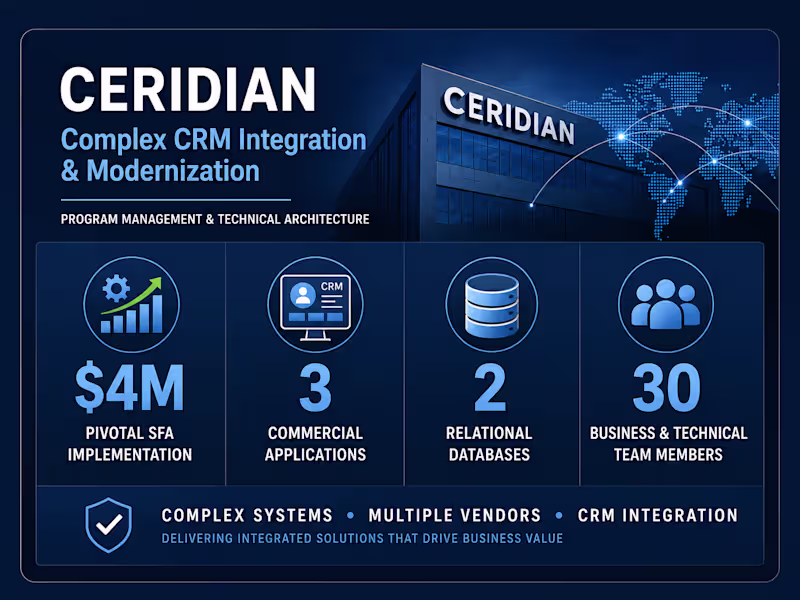 CERIDIAN

Complex CRM Integration & Modernization

PROGRAM MANAGEMENT & TECHNICAL ARCHITECTURE

CERIDIAN

CRM

$4M
PIVOTAL SFA IMPLEMENTATION

3
COMMERCIAL APPLICATIONS

2
RELATIONAL DATABASES

30
BUSINESS & TECHNICAL TEAM MEMBERS

COMPLEX SYSTEMS • MULTIPLE VENDORS • CRM INTEGRATION
DELIVERING INTEGRATED SOLUTIONS THAT DRIVE BUSINESS VALUE